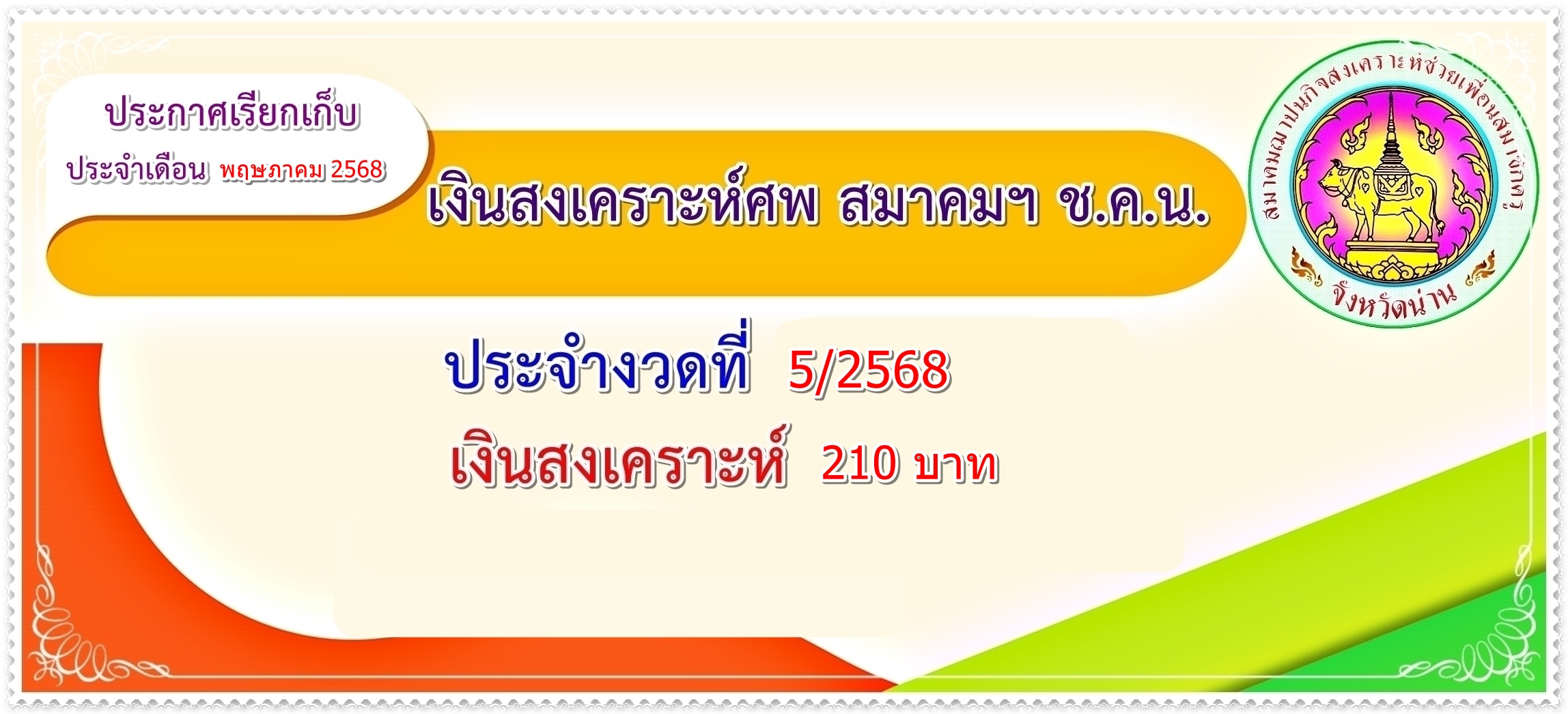 ประกาศเรียกเก็บ

ประจำเดือน พฤษภาคม 2568

เงินสงเคราะห์ศพ สมาคมฯ ช.ค.น.

สมาคมฌาปนกิจสงเคราะห์ช่วยเพื่อนสมาชิกครู

จังหวัดน่าน

ประจำงวดที่ 5/2568

เงินสงเคราะห์ 210 บาท